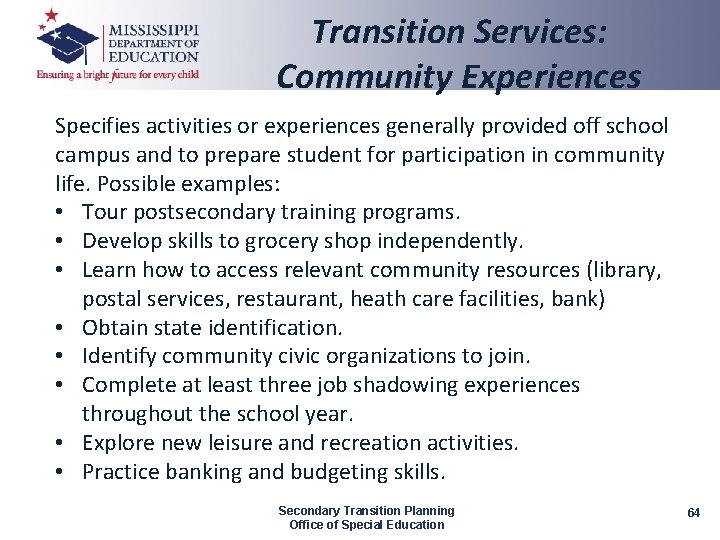 MISSISSIPPI
DEPARTMENT OF
EDUCATION
Ensuring a bright future for every child

Transition Services: Community Experiences

Specifies activities or experiences generally provided off school campus and to prepare student for participation in community life. Possible examples:
• Tour postsecondary training programs.
• Develop skills to grocery shop independently.
• Learn how to access relevant community resources (library, postal services, restaurant, heath care facilities, bank)
• Obtain state identification.
• Identify community civic organizations to join.
• Complete at least three job shadowing experiences throughout the school year.
• Explore new leisure and recreation activities.
• Practice banking and budgeting skills.

Secondary Transition Planning
Office of Special Education

64